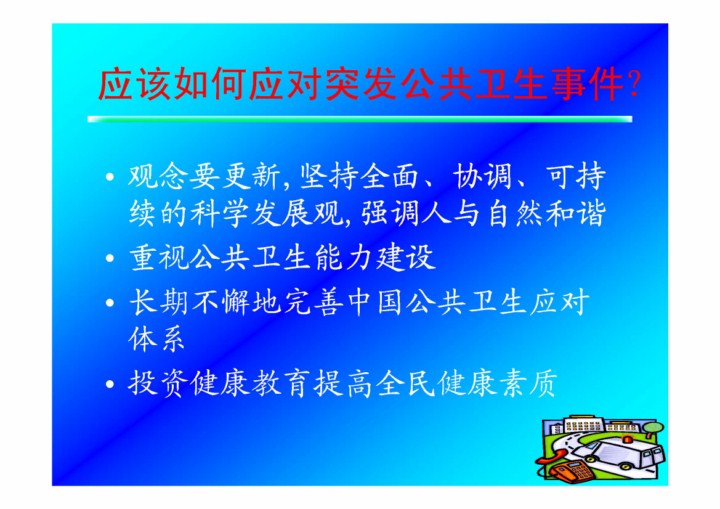 应该如何应对突发公共卫生事件?

• 观念要更新,坚持全面、协调、可持续的科学发展观,强调人与自然和谐
• 重视公共卫生能力建设
• 长期不懈地完善中国公共卫生应对体系
• 投资健康教育提高全民健康素质